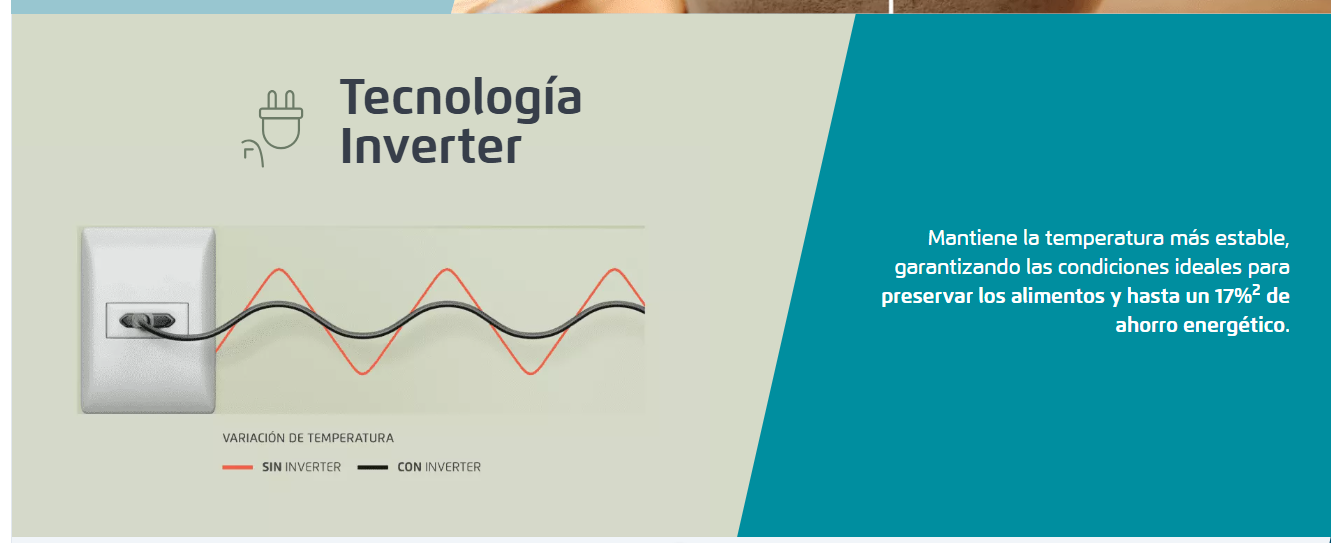 Tecnología Inverter

VARIACIÓN DE TEMPERATURA

SIN INVERTER CON INVERTER

Mantiene la temperatura más estable, garantizando las condiciones ideales para preservar los alimentos y hasta un 17%$^2$ de ahorro energético.